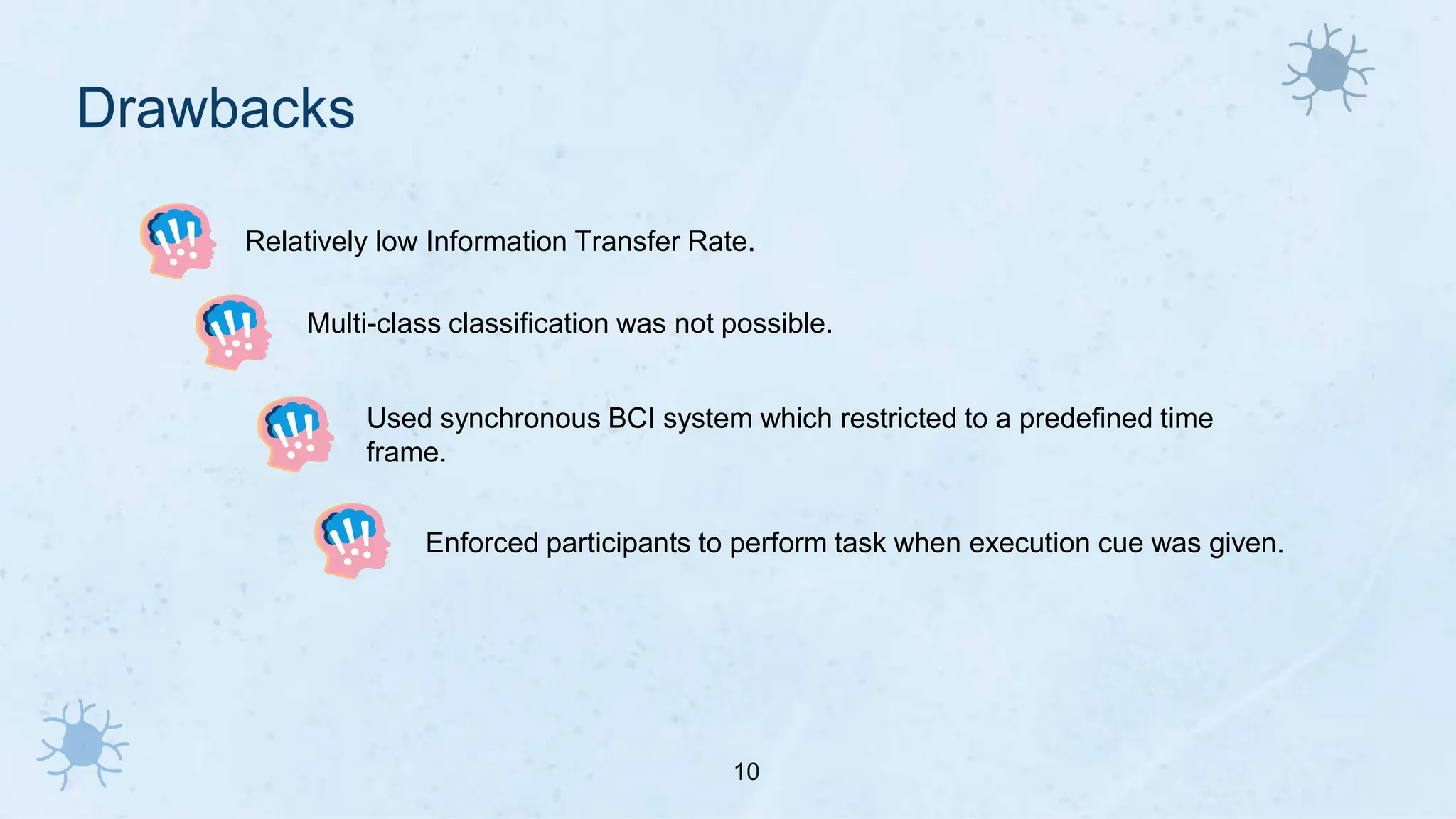 Drawbacks

Relatively low Information Transfer Rate.

Multi-class classification was not possible.

Used synchronous BCI system which restricted to a predefined time frame.

Enforced participants to perform task when execution cue was given.

10